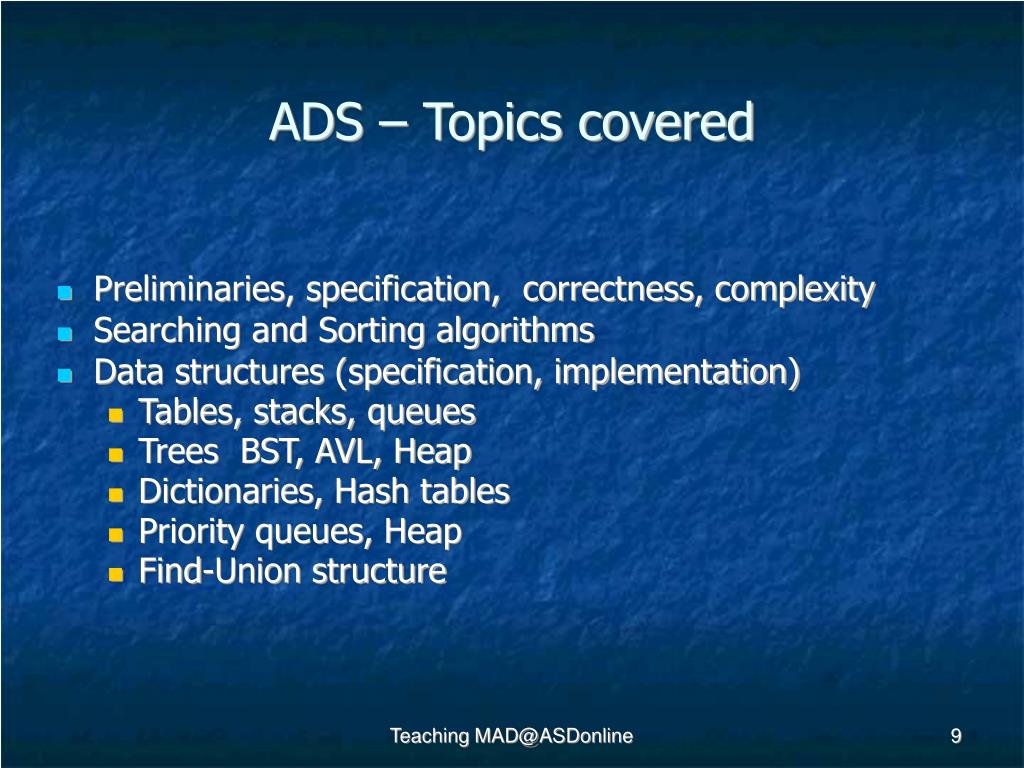 ADS – Topics covered

- Preliminaries, specification, correctness, complexity
- Searching and Sorting algorithms
- Data structures (specification, implementation)
  - Tables, stacks, queues
  - Trees BST, AVL, Heap
  - Dictionaries, Hash tables
  - Priority queues, Heap
  - Find-Union structure

Teaching MAD@ASDonline

9